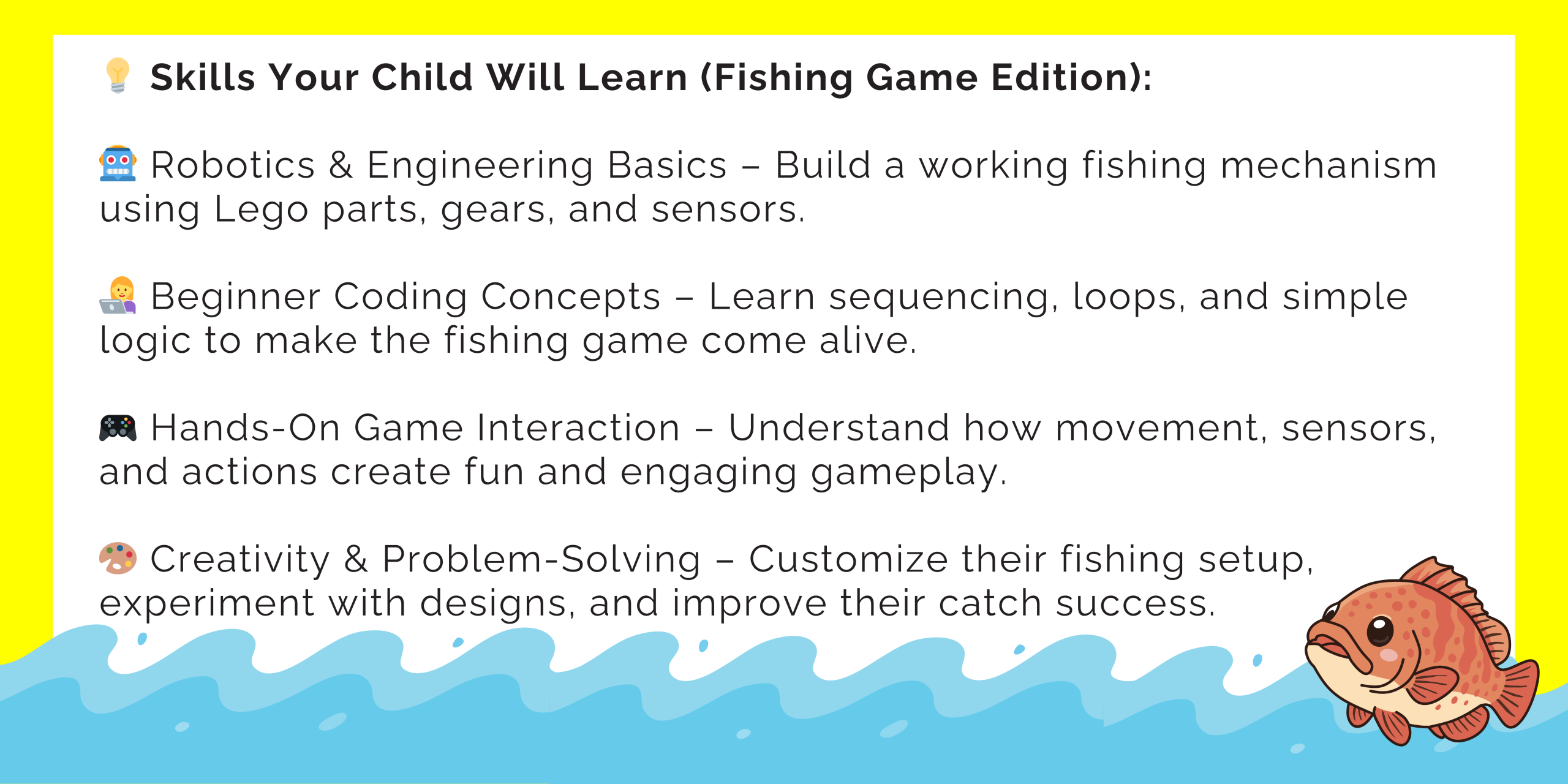 💡 Skills Your Child Will Learn (Fishing Game Edition):

🤖 Robotics & Engineering Basics – Build a working fishing mechanism using Lego parts, gears, and sensors.

👩‍💻 Beginner Coding Concepts – Learn sequencing, loops, and simple logic to make the fishing game come alive.

🎮 Hands-On Game Interaction – Understand how movement, sensors, and actions create fun and engaging gameplay.

🎨 Creativity & Problem-Solving – Customize their fishing setup, experiment with designs, and improve their catch success.